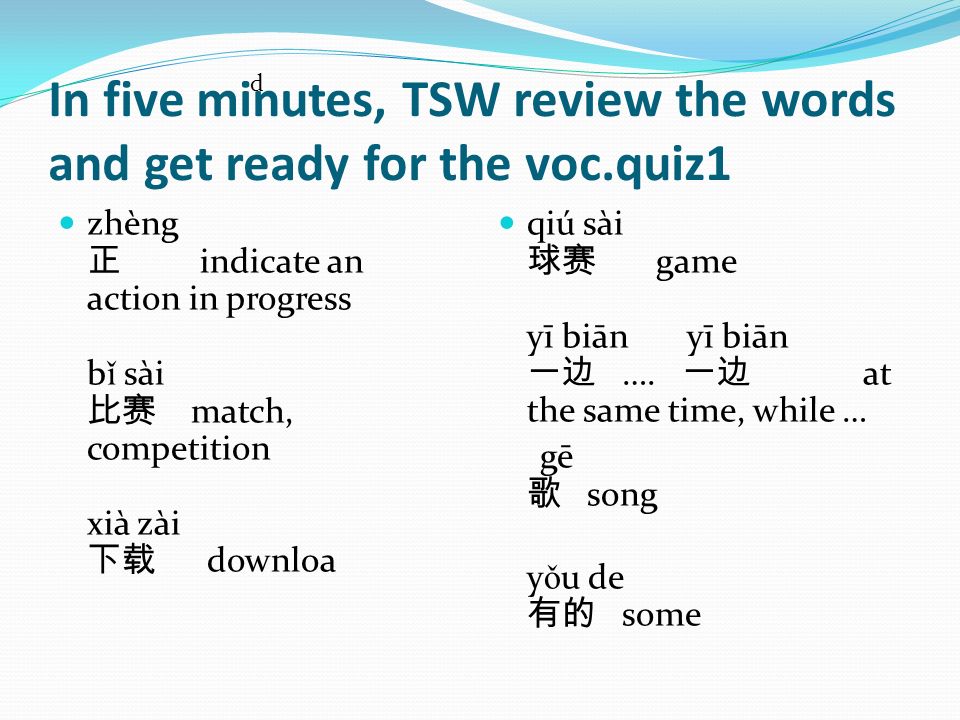 d
In five minutes, TSW review the words and get ready for the voc.quiz1

zhèng
正 indicate an action in progress

bǐ sài
比赛 match, competition

xià zài
下载 downloa

qiú sài
球赛 game

yī biān yī biān
一边 .... 一边 at the same time, while ...

gē
歌 song

yǒu de
有的 some